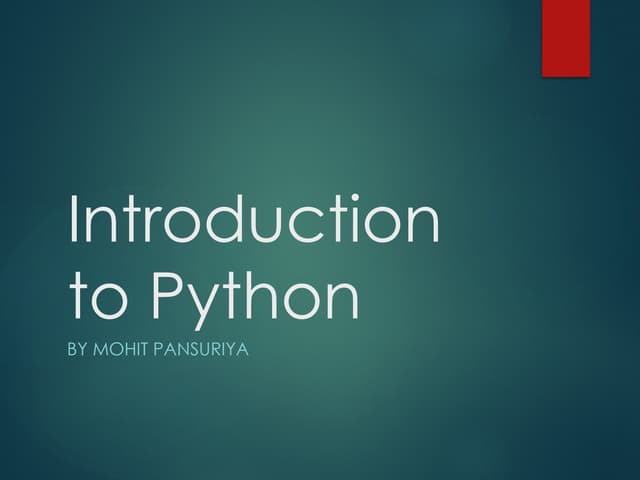 Introduction to Python

BY MOHIT PANSURIYA